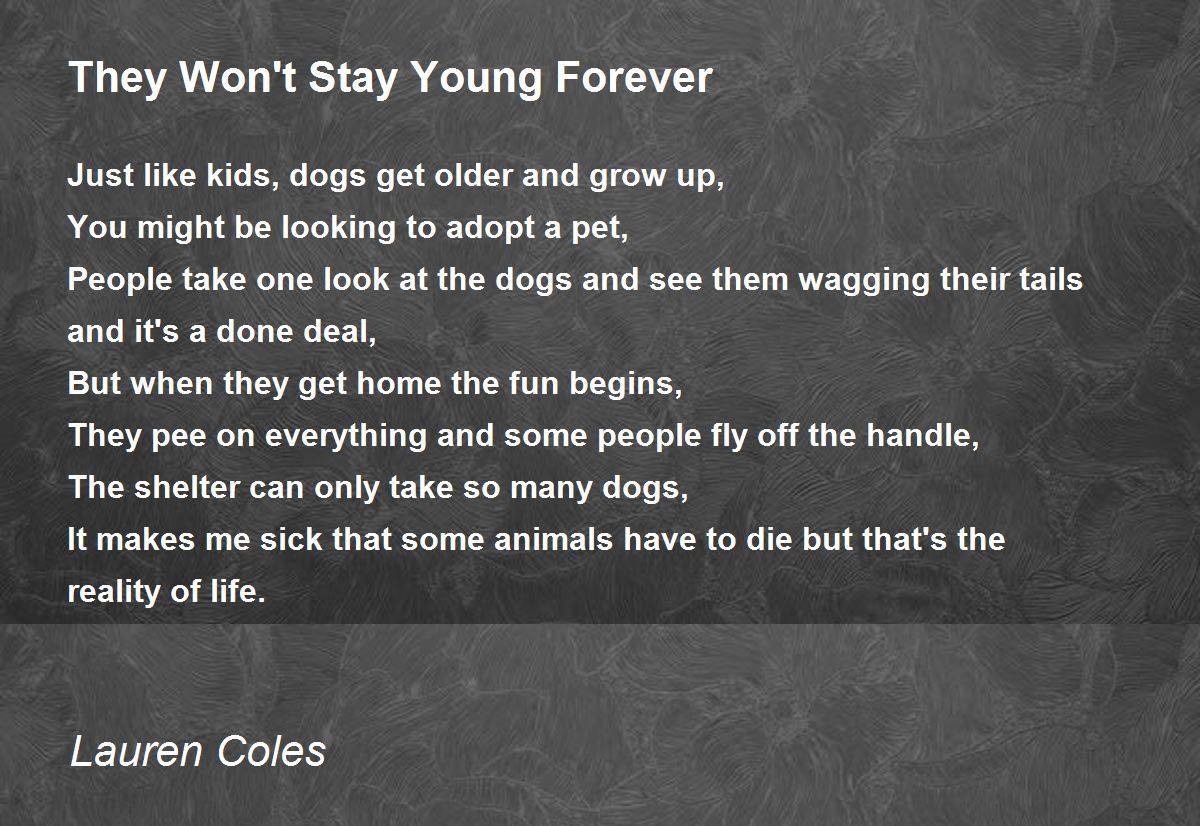 They Won't Stay Young Forever

Just like kids, dogs get older and grow up,
You might be looking to adopt a pet,
People take one look at the dogs and see them wagging their tails and it's a done deal,
But when they get home the fun begins,
They pee on everything and some people fly off the handle,
The shelter can only take so many dogs,
It makes me sick that some animals have to die but that's the reality of life.

Lauren Coles